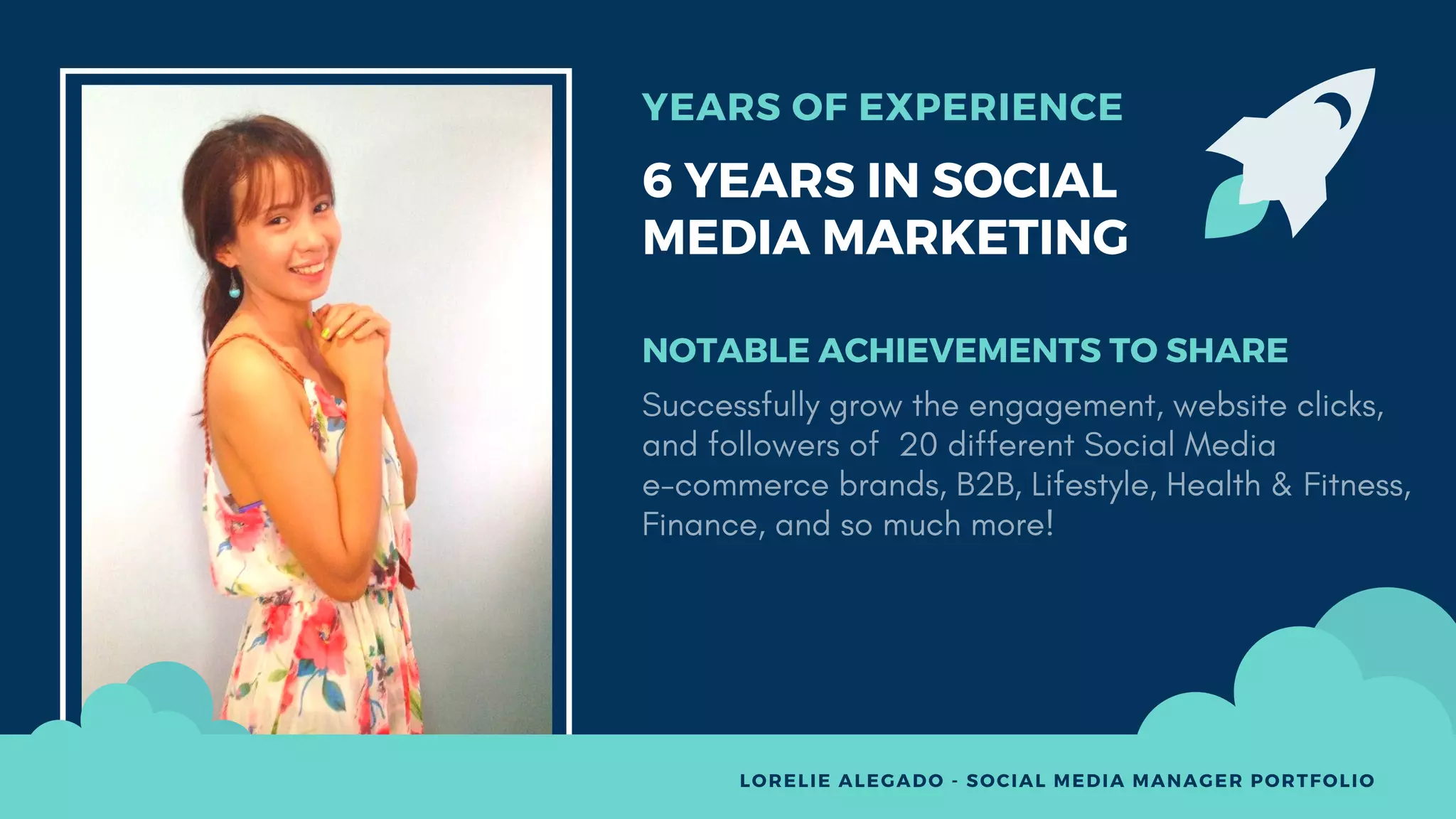 YEARS OF EXPERIENCE

6 YEARS IN SOCIAL MEDIA MARKETING

NOTABLE ACHIEVEMENTS TO SHARE

Successfully grow the engagement, website clicks, and followers of 20 different Social Media e-commerce brands, B2B, Lifestyle, Health & Fitness, Finance, and so much more!

LORELIE ALEGADO - SOCIAL MEDIA MANAGER PORTFOLIO